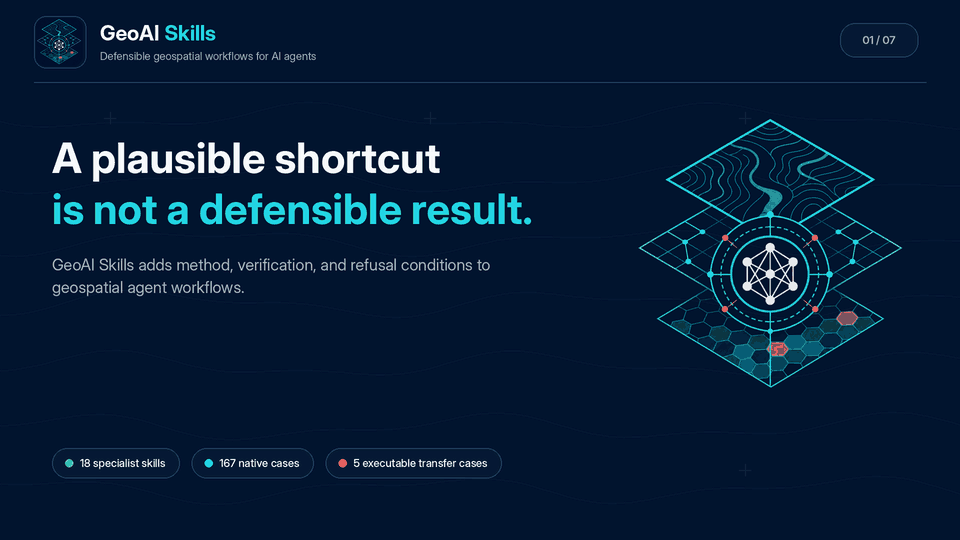 GeoAI Skills

Defensible geospatial workflows for AI agents

01 / 07

A plausible shortcut
is not a defensible result.

GeoAI Skills adds method, verification, and refusal conditions to geospatial agent workflows.

18 specialist skills

167 native cases

5 executable transfer cases